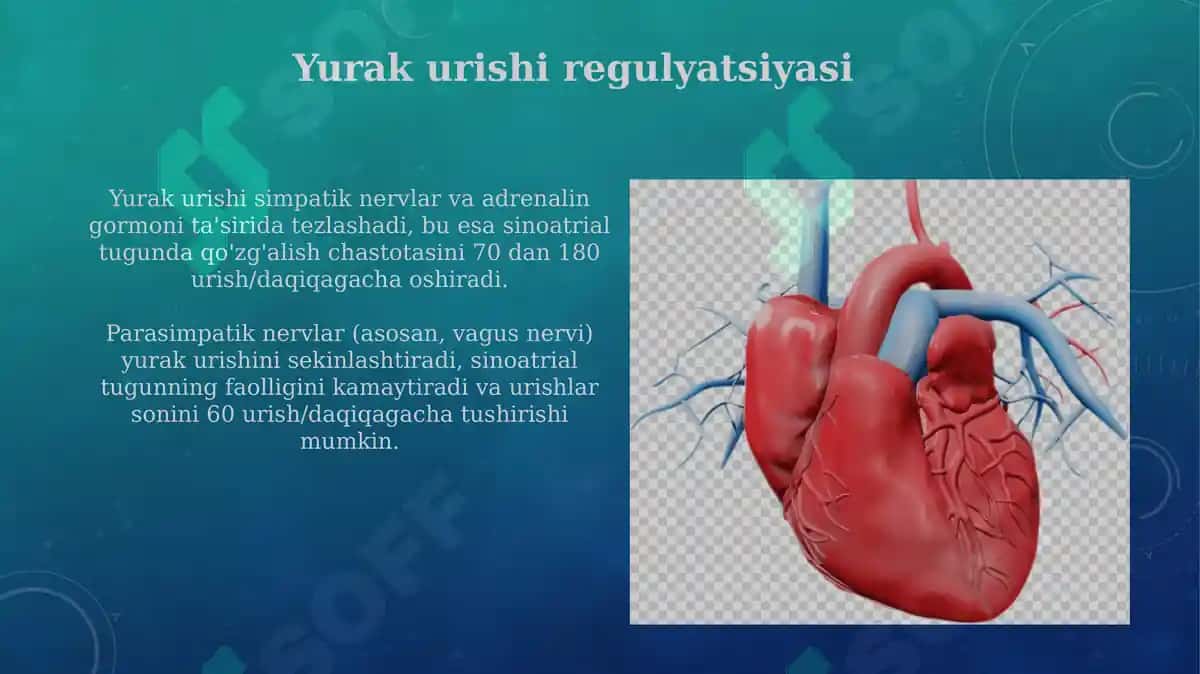 Yurak urishi regulyatsiyasi

Yurak urishi simpatik nervlar va adrenalin gormoni ta'sirida tezlashadi, bu esa sinoatrial tugunda qo'zg'alish chastotasini 70 dan 180 urish/daqiqagacha oshiradi.

Parasimpatik nervlar (asosan, vagus nervi) yurak urishini sekinlashtiradi, sinoatrial tugunning faolligini kamaytiradi va urishlar sonini 60 urish/daqiqagacha tushirishi mumkin.

SOFF